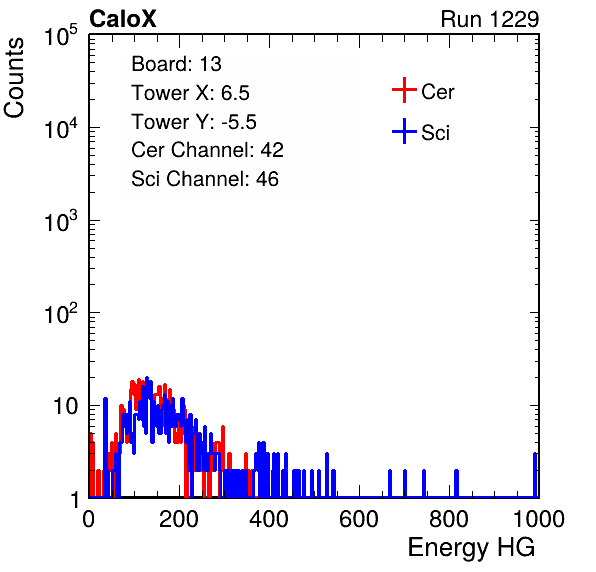 CaloX

Run 1229

Counts

$10^5$

$10^4$

$10^3$

$10^2$

10

1

Board: 13
Tower X: 6.5
Tower Y: -5.5
Cer Channel: 42
Sci Channel: 46

Cer
Sci

0 200 400 600 800 1000

Energy HG